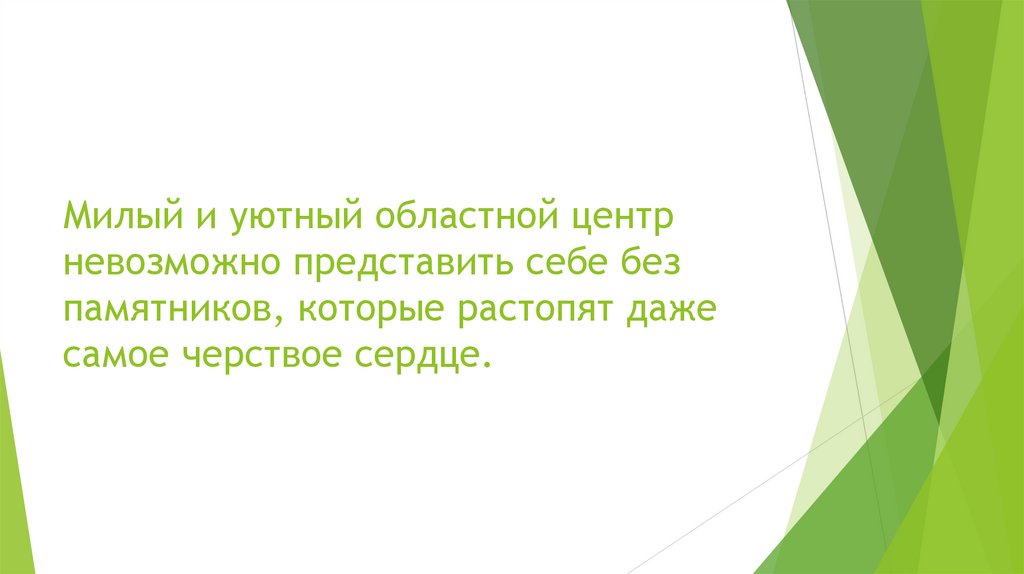 Милый и уютный областной центр невозможно представить себе без памятников, которые растопят даже самое черствое сердце.